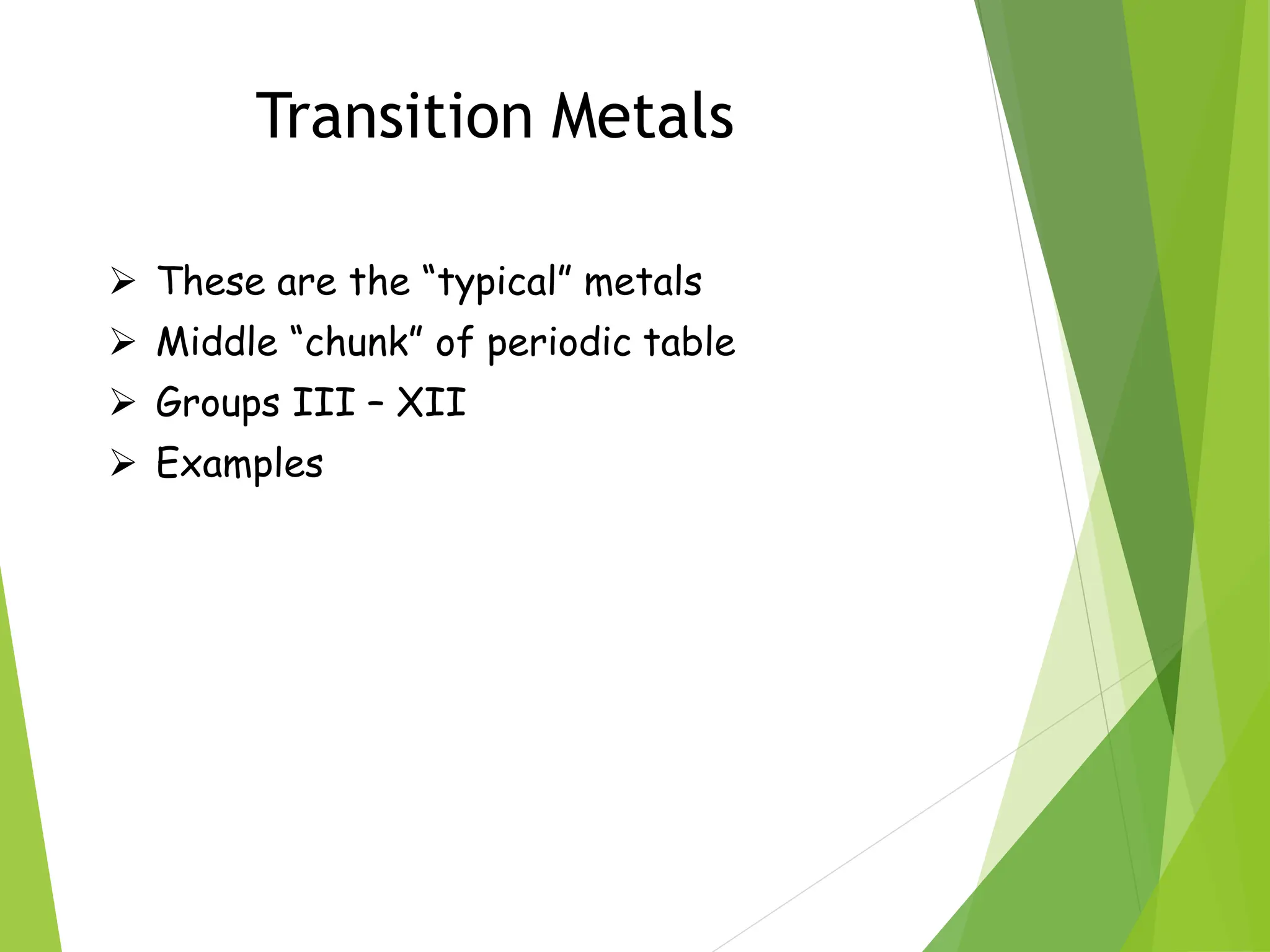 Transition Metals

➢ These are the “typical” metals
➢ Middle “chunk” of periodic table
➢ Groups III – XII
➢ Examples